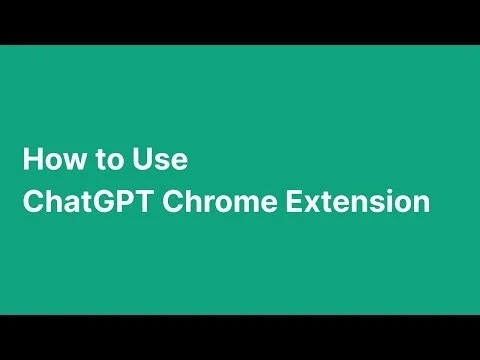 How to Use
ChatGPT Chrome Extension